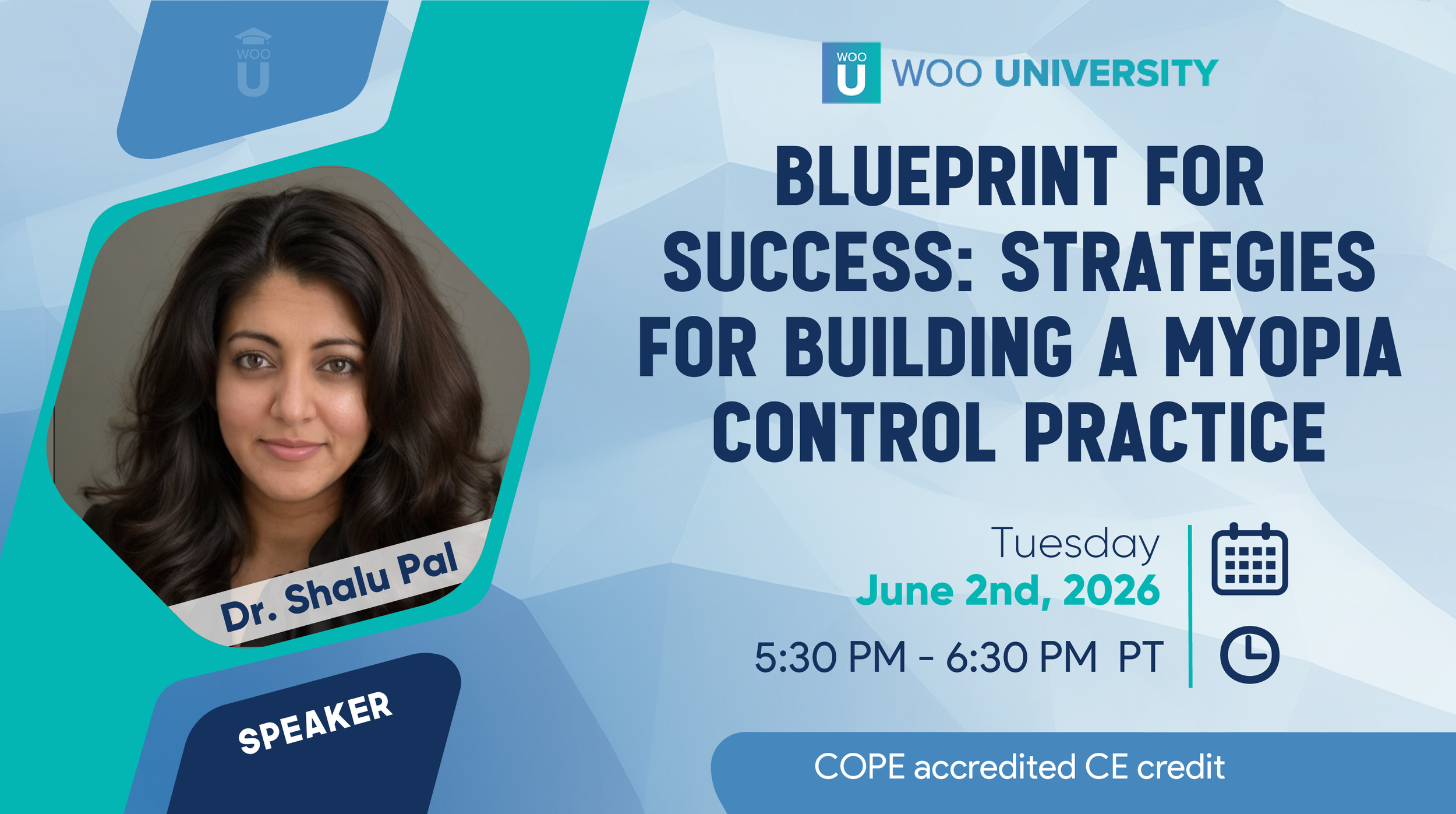 WOO U

WOO U WOO UNIVERSITY

BLUEPRINT FOR SUCCESS: STRATEGIES FOR BUILDING A MYOPIA CONTROL PRACTICE

Dr. Shalu Pal

SPEAKER

Tuesday
June 2nd, 2026
5:30 PM - 6:30 PM PT

COPE accredited CE credit